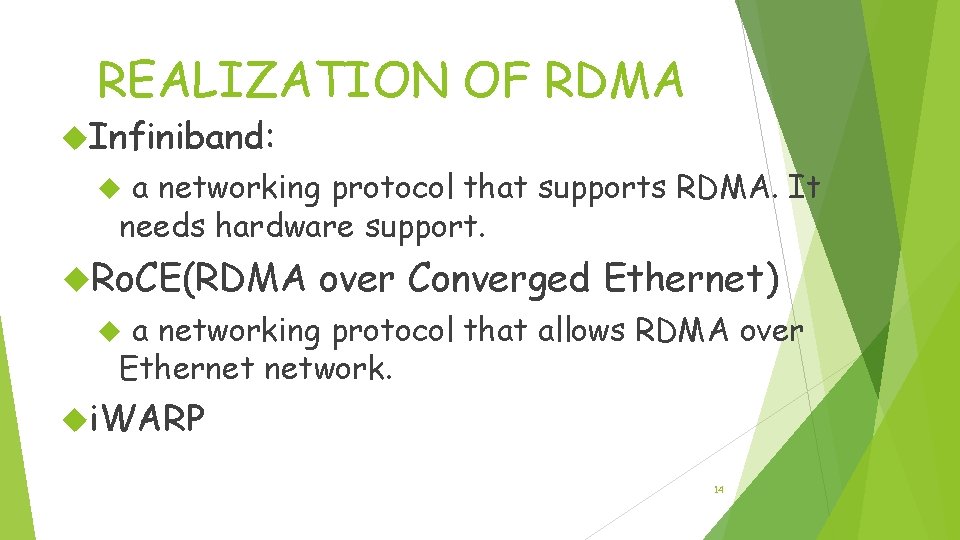 REALIZATION OF RDMA

Infiniband:

a networking protocol that supports RDMA. It needs hardware support.

RoCE(RDMA over Converged Ethernet)

a networking protocol that allows RDMA over Ethernet network.

iWARP

14